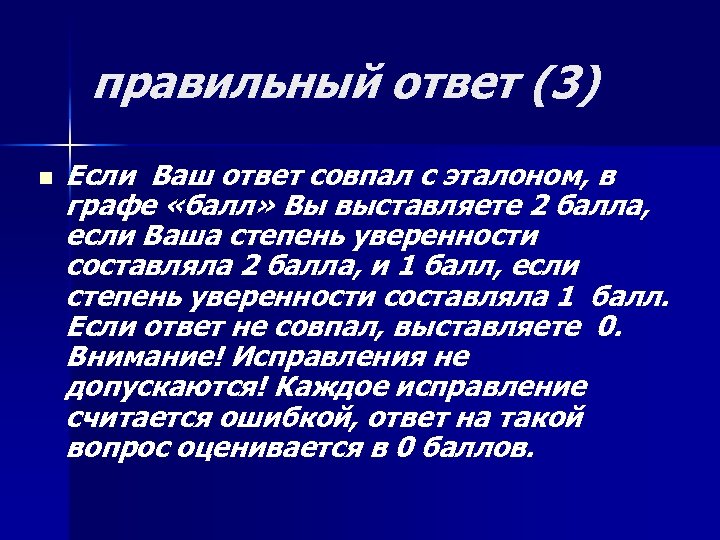 правильный ответ (3)

Если Ваш ответ совпал с эталоном, в графе «балл» Вы выставляете 2 балла, если Ваша степень уверенности составляла 2 балла, и 1 балл, если степень уверенности составляла 1 балл. Если ответ не совпал, выставляете 0. Внимание! Исправления не допускаются! Каждое исправление считается ошибкой, ответ на такой вопрос оценивается в 0 баллов.